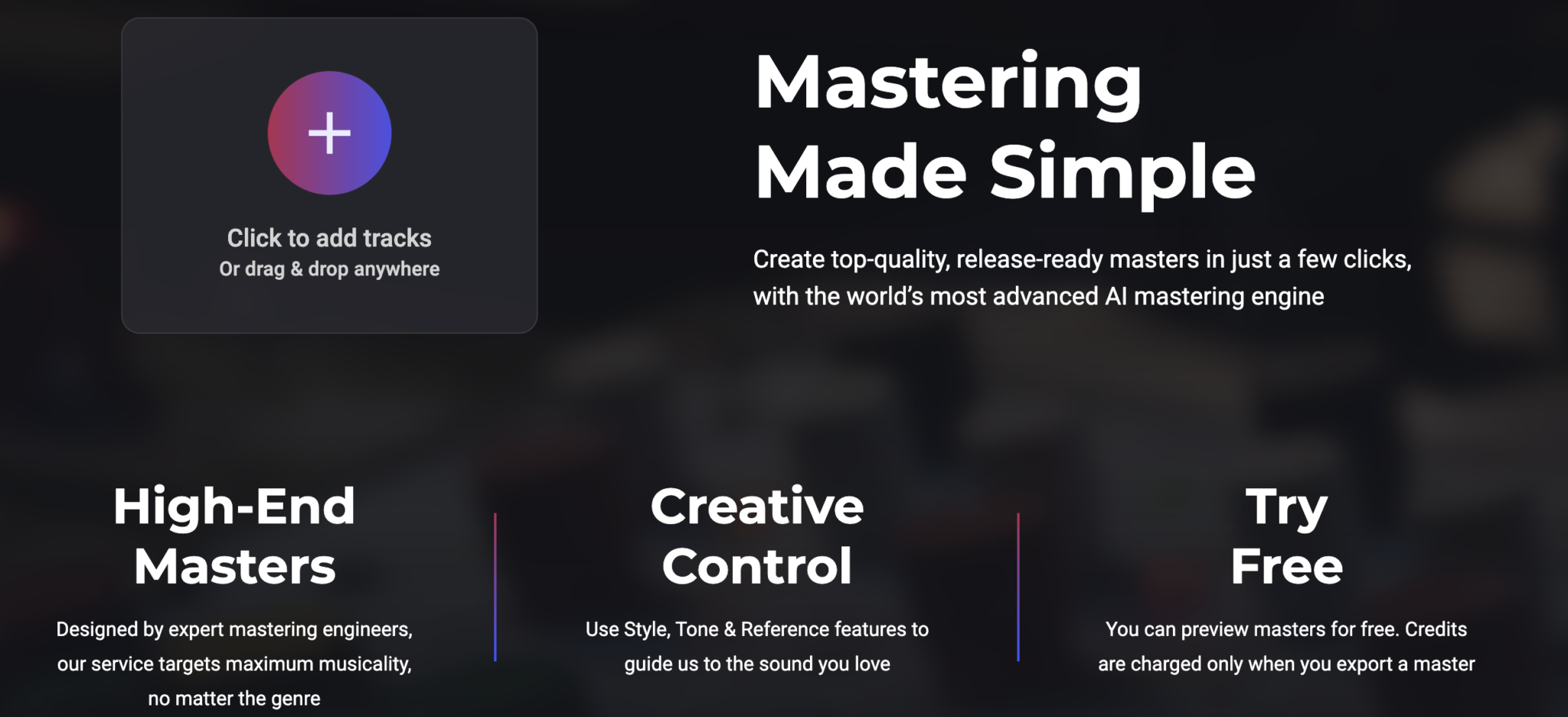 +

Click to add tracks
Or drag & drop anywhere

Mastering Made Simple

Create top-quality, release-ready masters in just a few clicks, with the world's most advanced AI mastering engine

High-End Masters

Designed by expert mastering engineers, our service targets maximum musicality, no matter the genre

Creative Control

Use Style, Tone & Reference features to guide us to the sound you love

Try Free

You can preview masters for free. Credits are charged only when you export a master